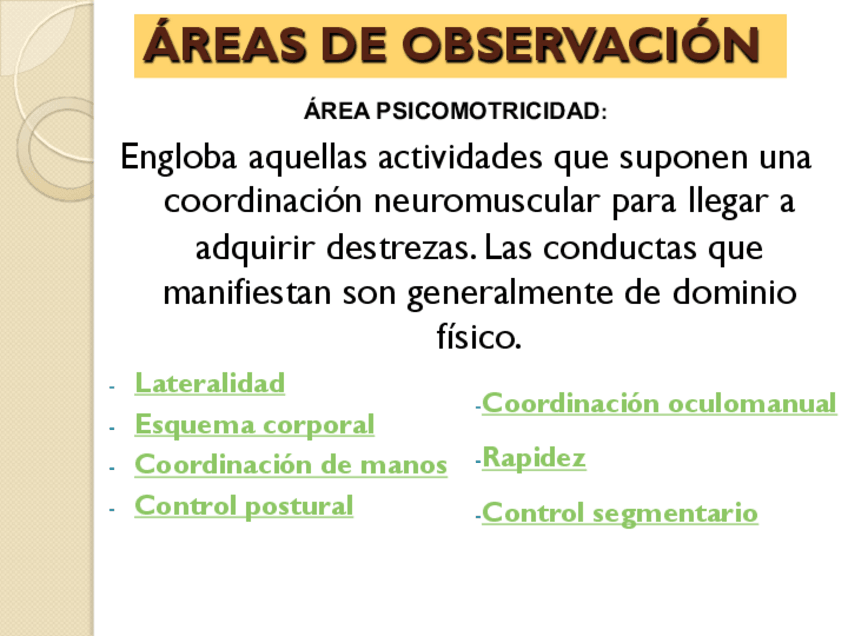 ÁREAS DE OBSERVACIÓN

ÁREA PSICOMOTRICIDAD:

Engloba aquellas actividades que suponen una coordinación neuromuscular para llegar a adquirir destrezas. Las conductas que manifiestan son generalmente de dominio físico.

- Lateralidad
- Esquema corporal
- Coordinación de manos
- Control postural

-Coordinación oculomanual
-Rapidez
-Control segmentario